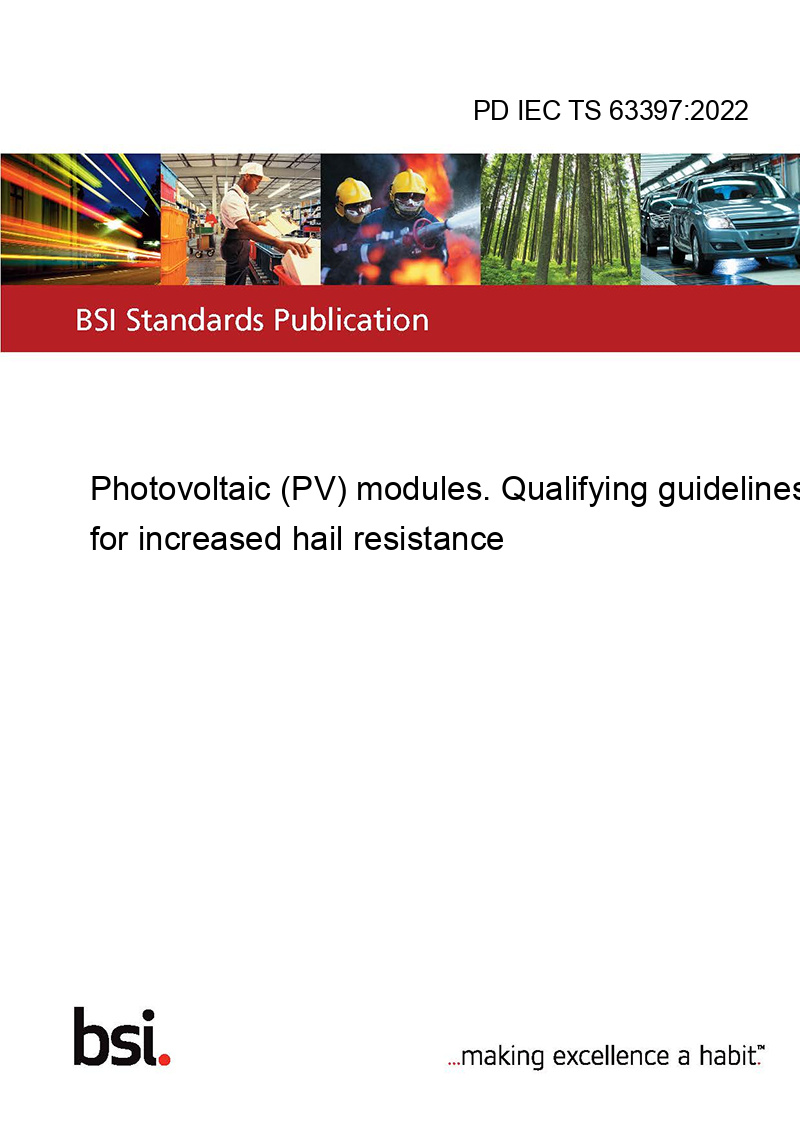 PD IEC TS 63397:2022

BSI Standards Publication

Photovoltaic (PV) modules. Qualifying guidelines for increased hail resistance

bsi.

...making excellence a habit.™